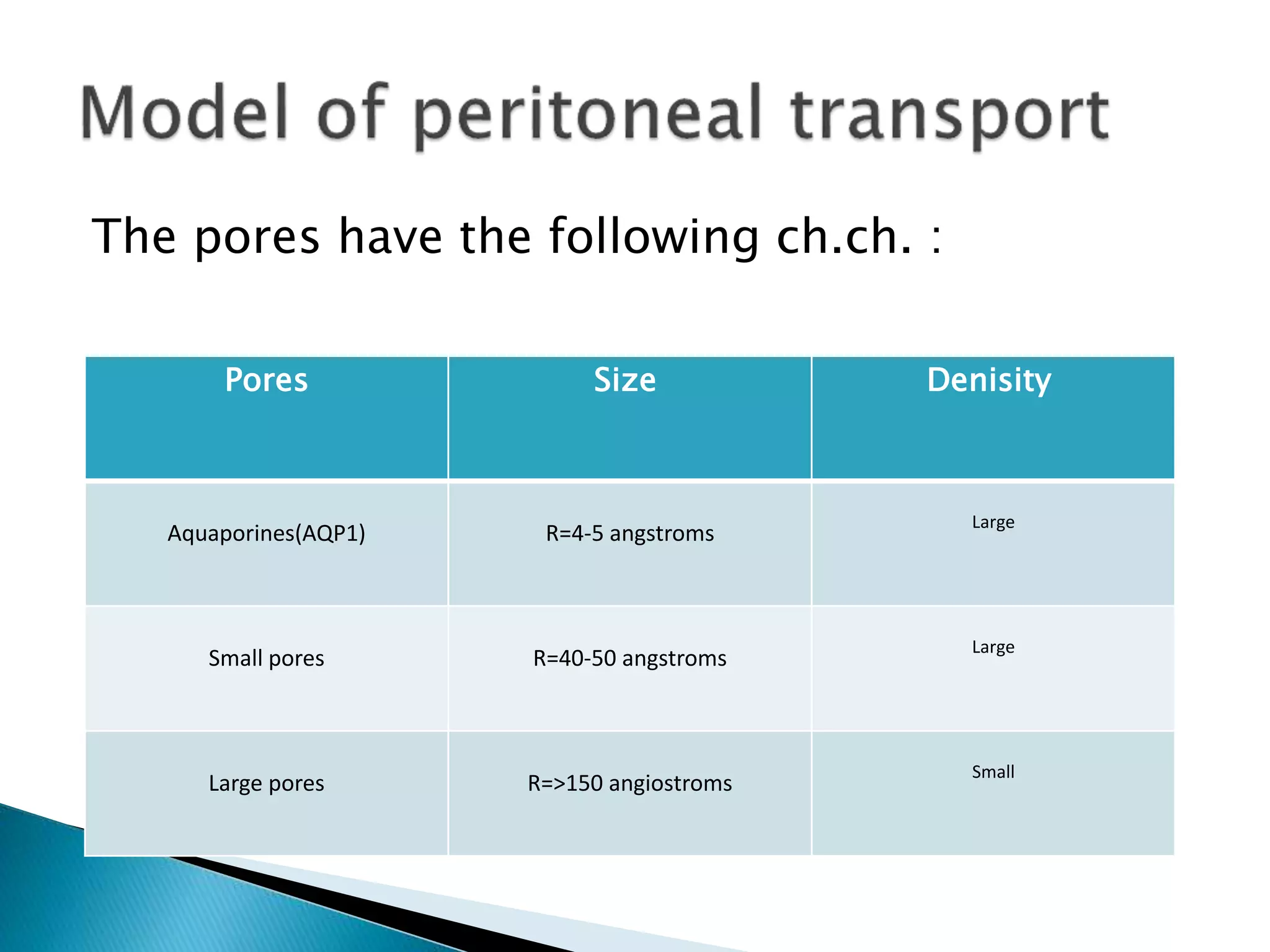 Model of peritoneal transport

The pores have the following ch.ch. :

| Pores | Size | Denisity |
|---|---|---|
| Aquaporines(AQP1) | R=4-5 angstroms | Large |
| Small pores | R=40-50 angstroms | Large |
| Large pores | R=>150 angiostroms | Small |